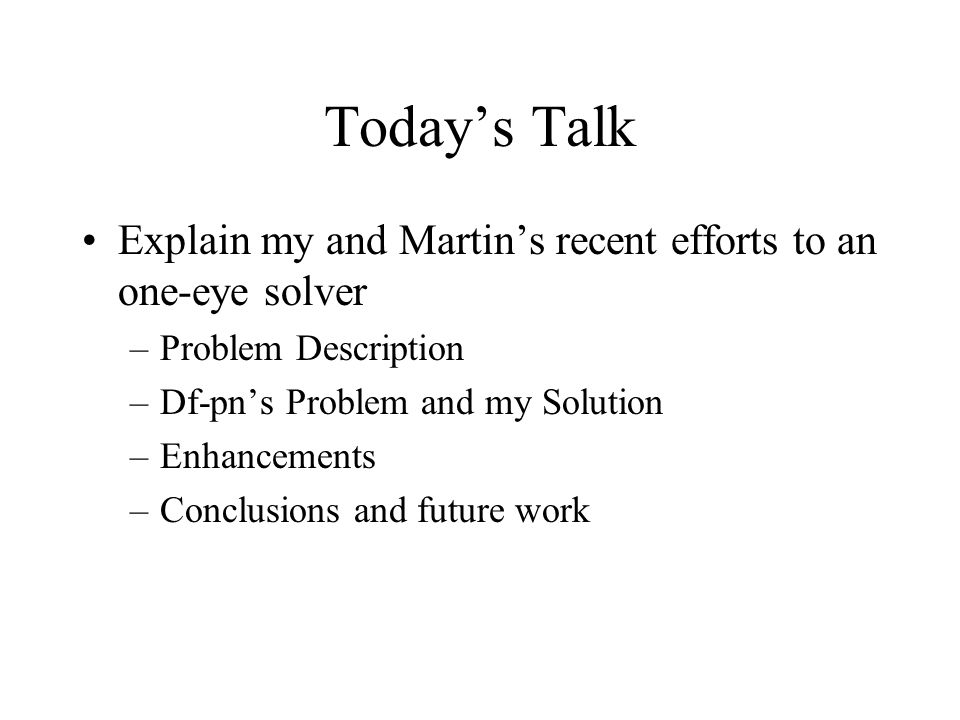 Today’s Talk

• Explain my and Martin’s recent efforts to an one-eye solver
– Problem Description
– Df-pn’s Problem and my Solution
– Enhancements
– Conclusions and future work